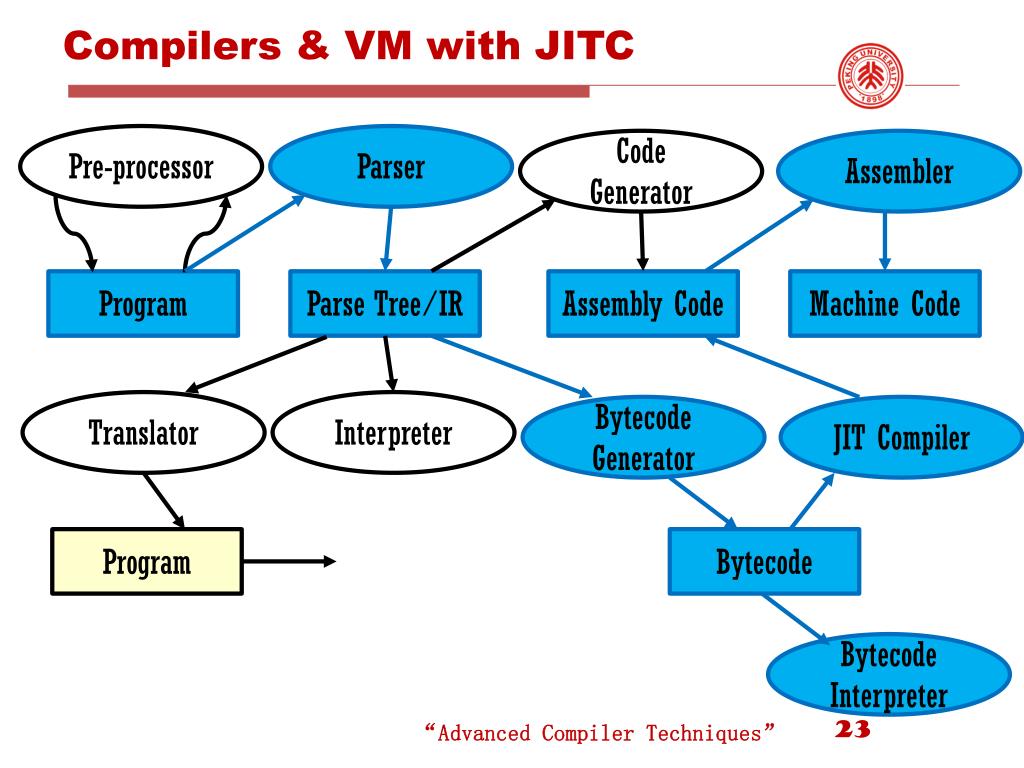 Compilers & VM with JITC

PEKING UNIVERSITY 1898

Pre-processor

Parser

Code Generator

Assembler

Program

Parse Tree/IR

Assembly Code

Machine Code

Translator

Interpreter

Bytecode Generator

JIT Compiler

Program

Bytecode

Bytecode Interpreter

"Advanced Compiler Techniques"

23